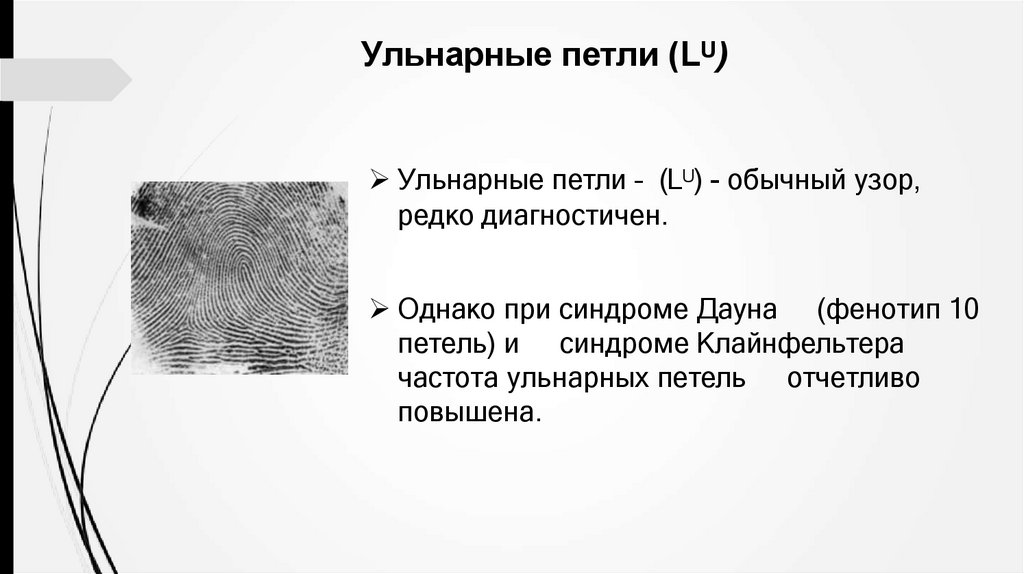 Ульнарные петли ($L^U$)

➢ Ульнарные петли - ($L^U$) - обычный узор, редко диагностичен.

➢ Однако при синдроме Дауна (фенотип 10 петель) и синдроме Клайнфельтера частота ульнарных петель отчетливо повышена.